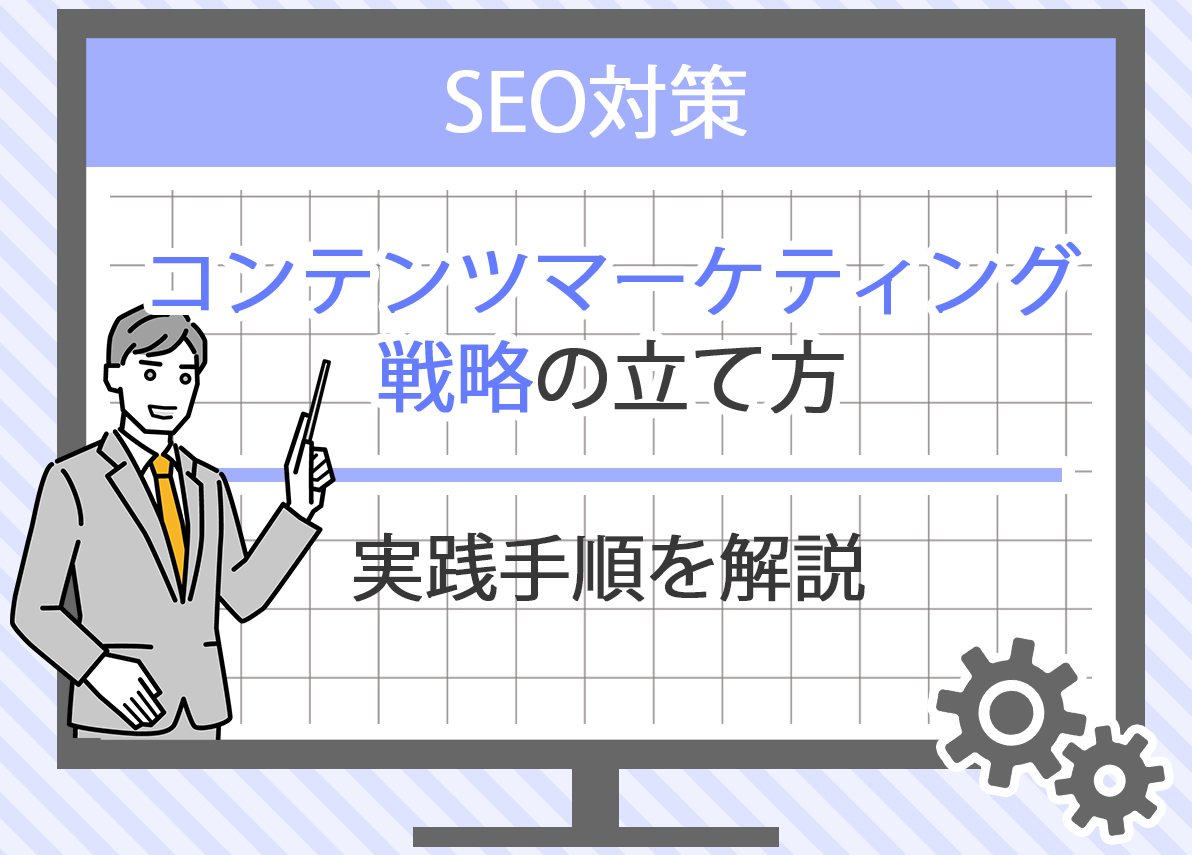 SEO対策

コンテンツマーケティング戦略の立て方

実践手順を解説